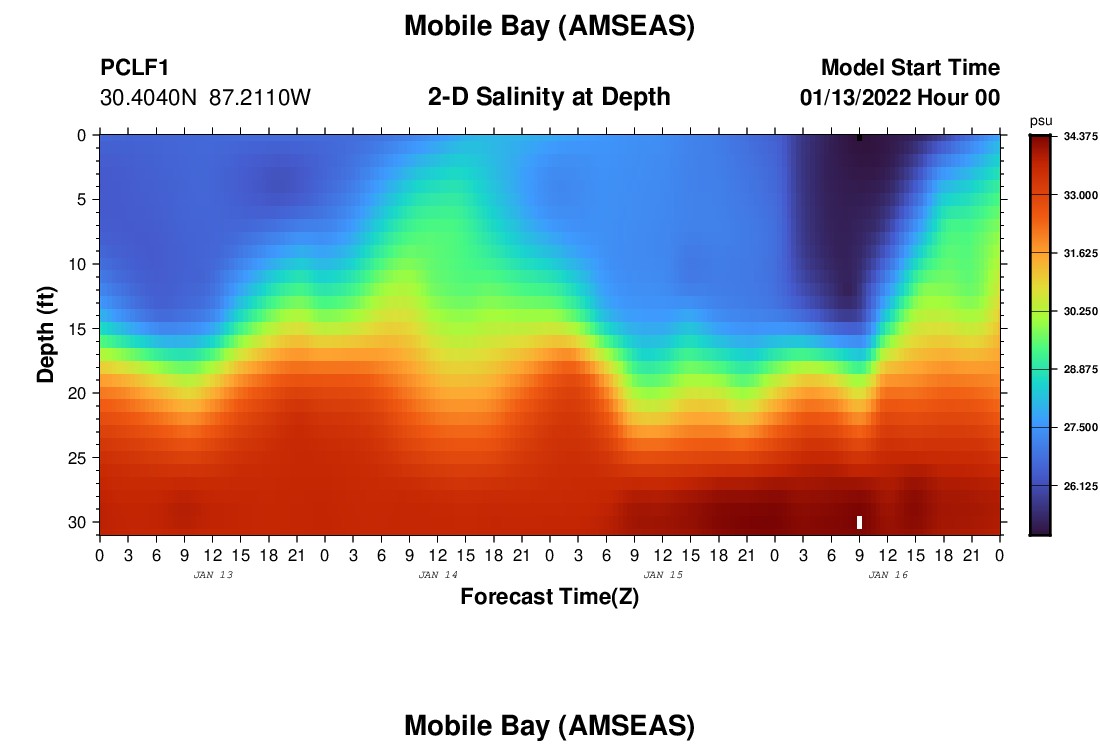 Mobile Bay (AMSEAS)

PCLF1
30.4040N 87.2110W

2-D Salinity at Depth

Model Start Time
01/13/2022 Hour 00

psu
34.375
33.000
31.625
30.250
28.875
27.500
26.125

Depth (ft)
0
5
10
15
20
25
30

0 3 6 9 12 15 18 21 0 3 6 9 12 15 18 21 0 3 6 9 12 15 18 21 0 3 6 9 12 15 18 21 0
JAN 13
JAN 14
JAN 15
JAN 16

Forecast Time(Z)

Mobile Bay (AMSEAS)